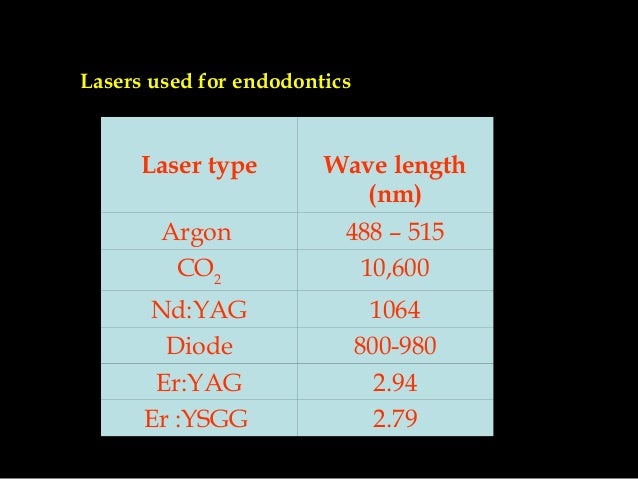 Lasers used for endodontics

| Laser type | Wave length (nm) |
|---|---|
| Argon | 488 – 515 |
| $CO_2$ | 10,600 |
| Nd:YAG | 1064 |
| Diode | 800-980 |
| Er:YAG | 2.94 |
| Er :YSGG | 2.79 |